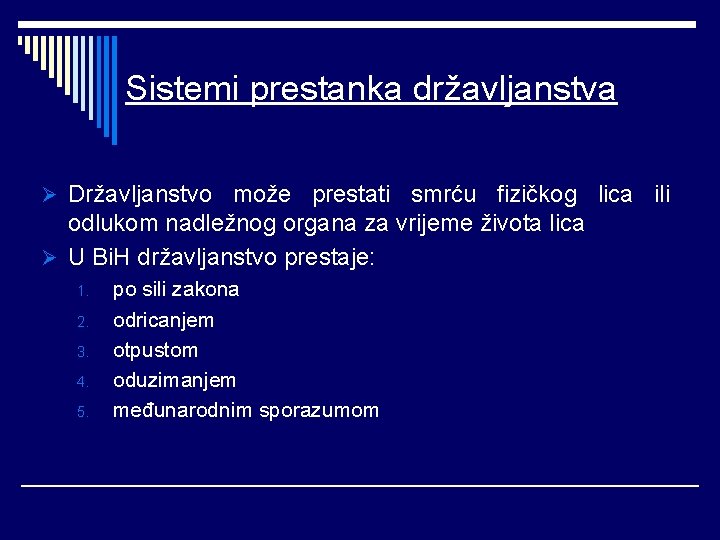 Sistemi prestanka državljanstva

➢ Državljanstvo može prestati smrću fizičkog lica ili odlukom nadležnog organa za vrijeme života lica
➢ U BiH državljanstvo prestaje:
1. po sili zakona
2. odricanjem
3. otpustom
4. oduzimanjem
5. međunarodnim sporazumom